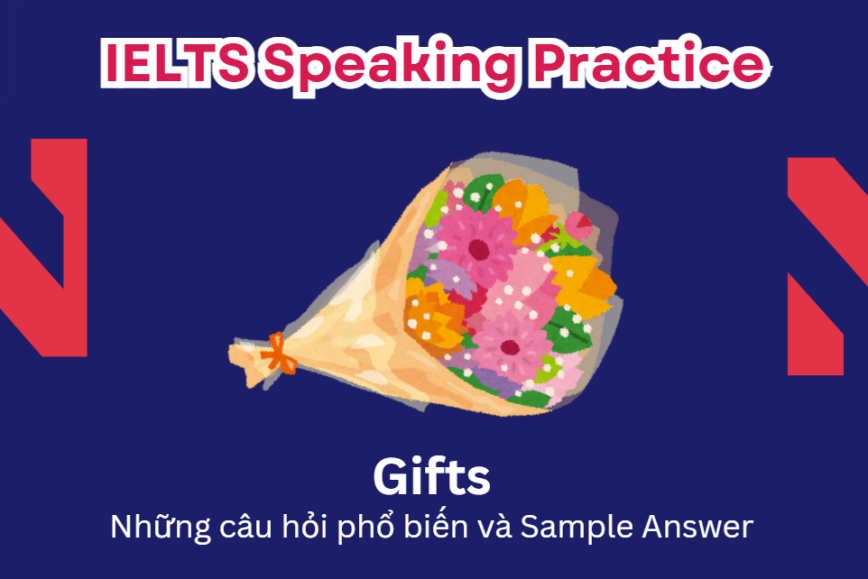 IELTS Speaking Practice

Gifts
Những câu hỏi phổ biến và Sample Answer